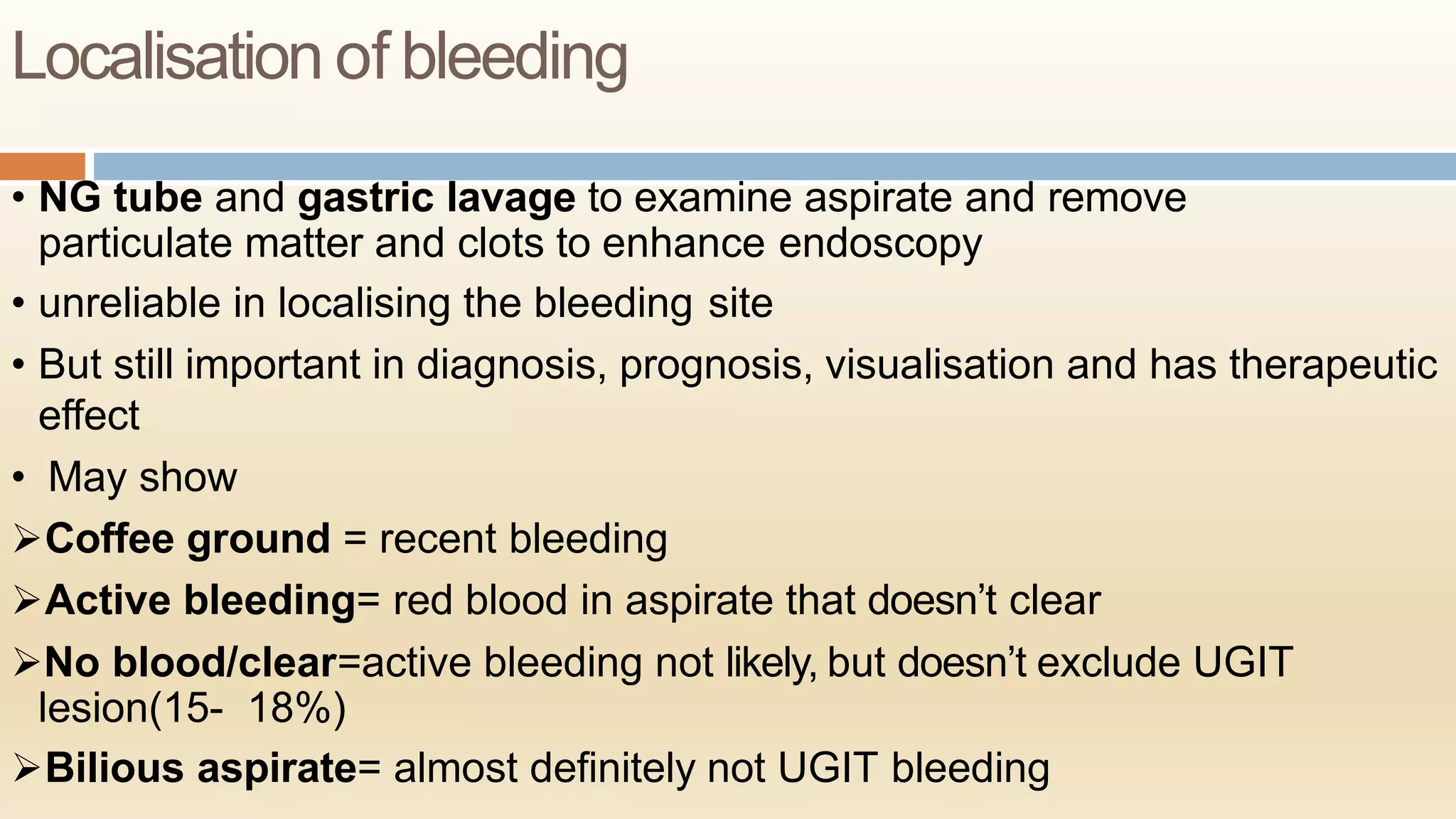 Localisation of bleeding

• NG tube and gastric lavage to examine aspirate and remove particulate matter and clots to enhance endoscopy

• unreliable in localising the bleeding site

• But still important in diagnosis, prognosis, visualisation and has therapeutic effect

• May show

➢Coffee ground = recent bleeding

➢Active bleeding= red blood in aspirate that doesn't clear

➢No blood/clear=active bleeding not likely, but doesn't exclude UGIT lesion(15- 18%)

➢Bilious aspirate= almost definitely not UGIT bleeding